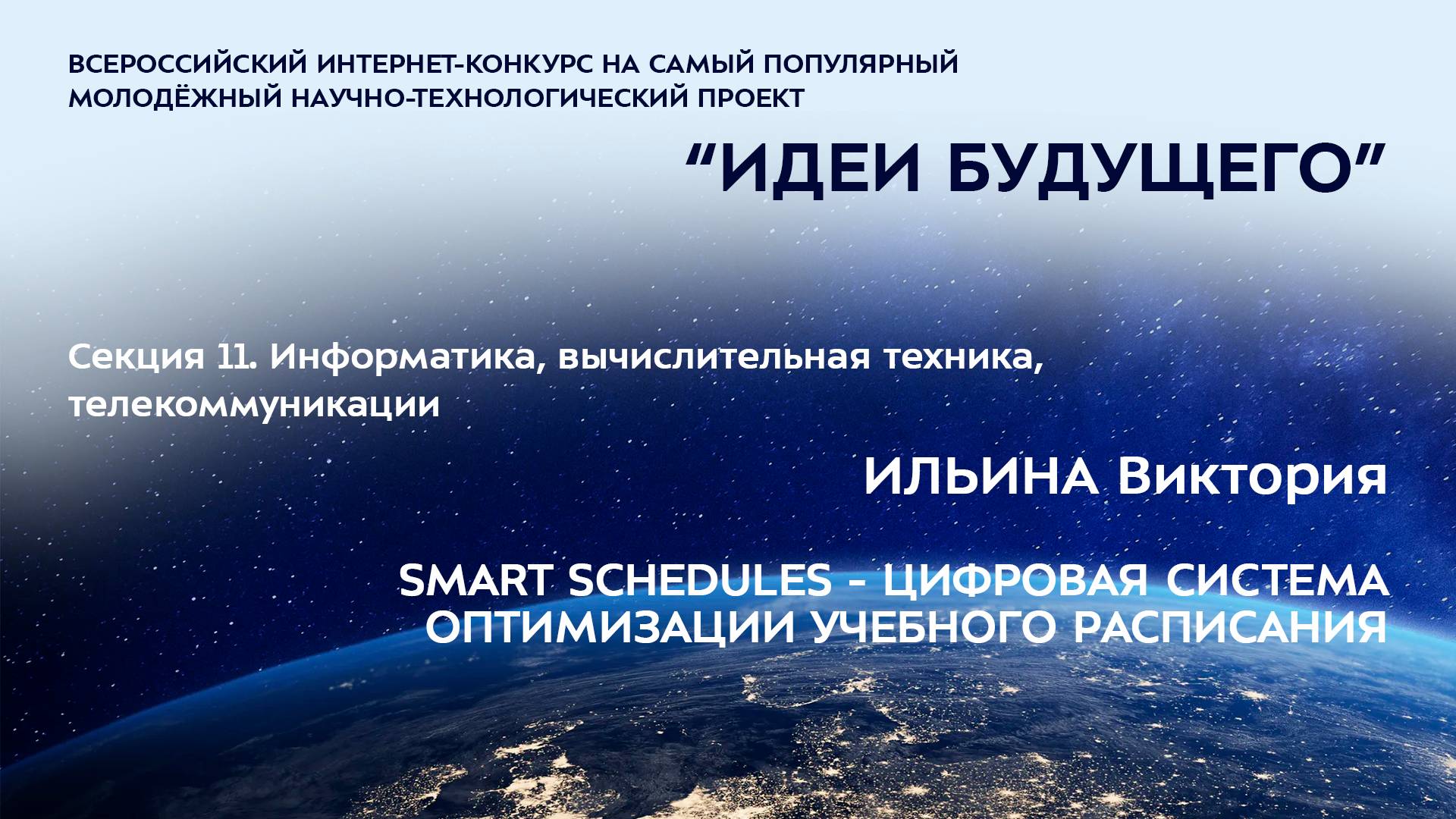 ВСЕРОССИЙСКИЙ ИНТЕРНЕТ-КОНКУРС НА САМЫЙ ПОПУЛЯРНЫЙ МОЛОДЁЖНЫЙ НАУЧНО-ТЕХНОЛОГИЧЕСКИЙ ПРОЕКТ

“ИДЕИ БУДУЩЕГО”

Секция 11. Информатика, вычислительная техника, телекоммуникации

ИЛЬИНА Виктория

SMART SCHEDULES - ЦИФРОВАЯ СИСТЕМА ОПТИМИЗАЦИИ УЧЕБНОГО РАСПИСАНИЯ